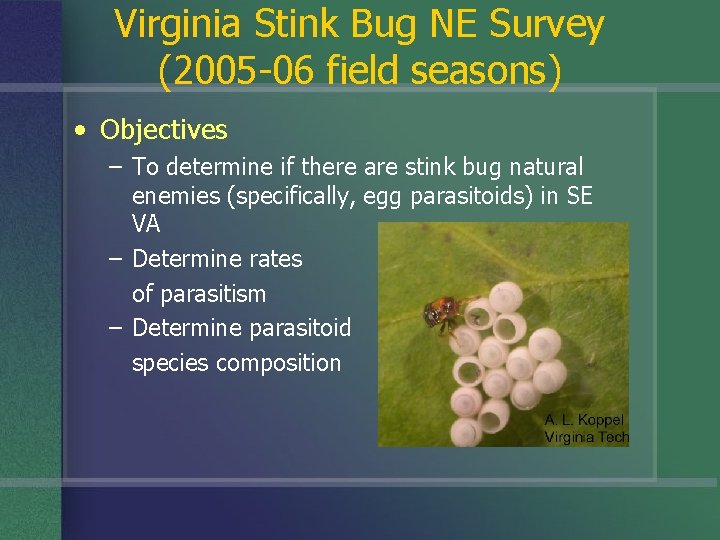 Virginia Stink Bug NE Survey (2005-06 field seasons)

• Objectives
– To determine if there are stink bug natural enemies (specifically, egg parasitoids) in SE VA
– Determine rates of parasitism
– Determine parasitoid species composition

A. L. Koppel
Virginia Tech